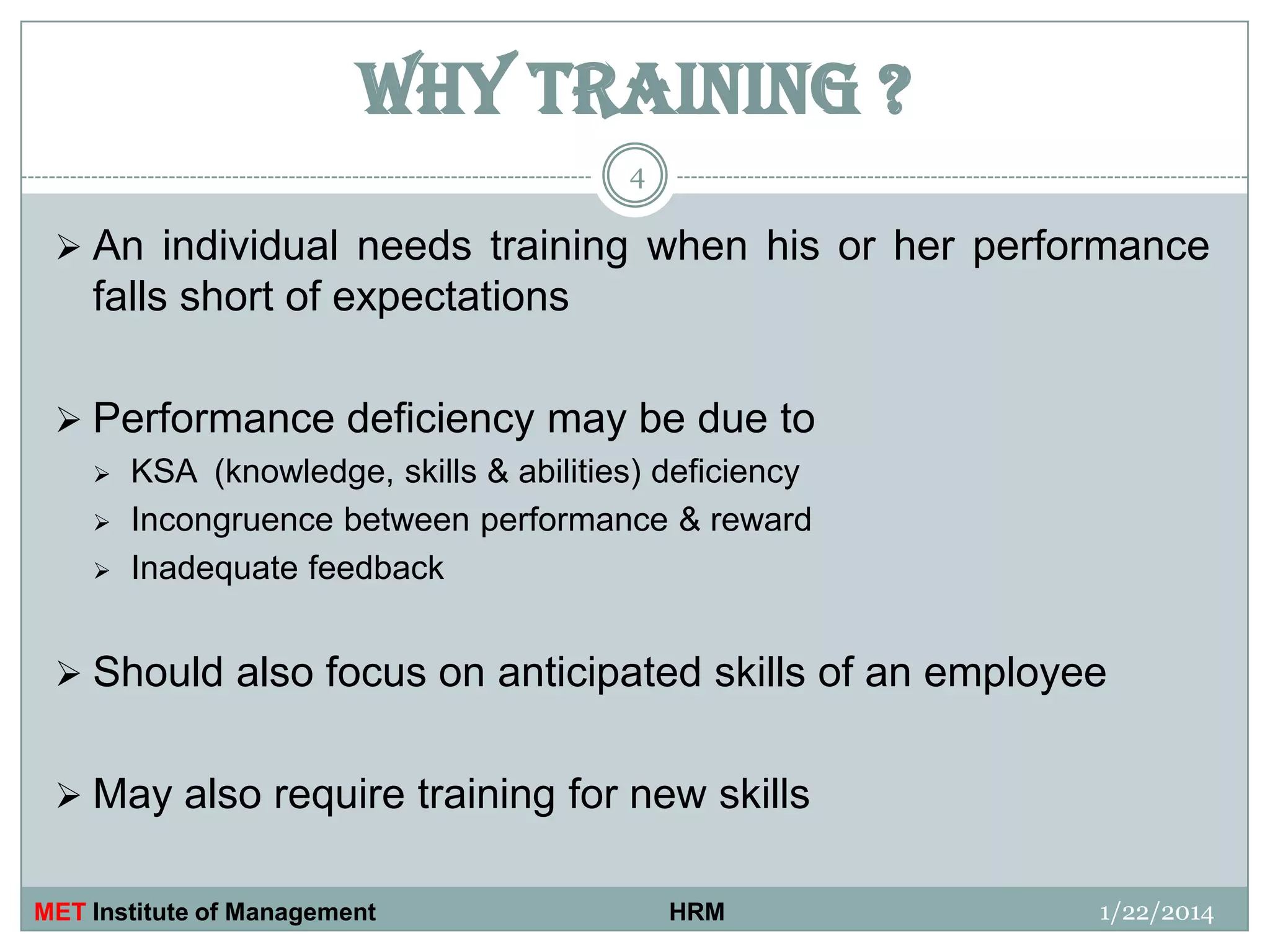 WHY TRAINING ?

4

➢ An individual needs training when his or her performance falls short of expectations

➢ Performance deficiency may be due to
➢ KSA (knowledge, skills & abilities) deficiency
➢ Incongruence between performance & reward
➢ Inadequate feedback

➢ Should also focus on anticipated skills of an employee

➢ May also require training for new skills

MET Institute of Management HRM 1/22/2014